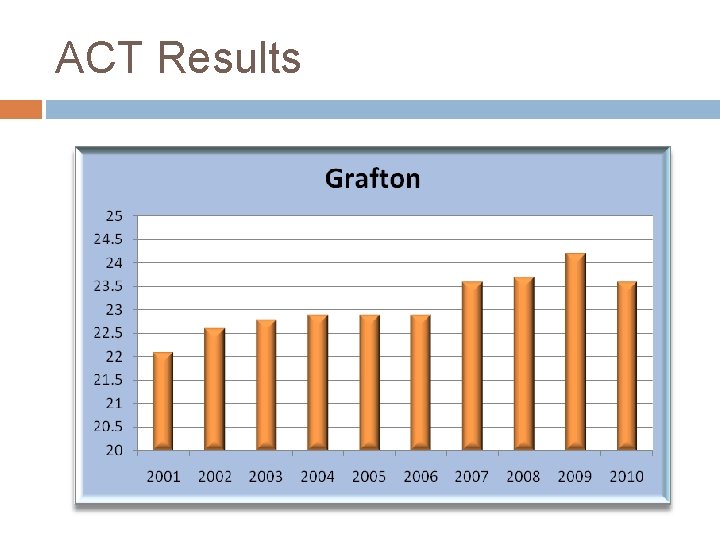 ACT Results

Grafton

25
24.5
24
23.5
23
22.5
22
21.5
21
20.5
20

2001 2002 2003 2004 2005 2006 2007 2008 2009 2010